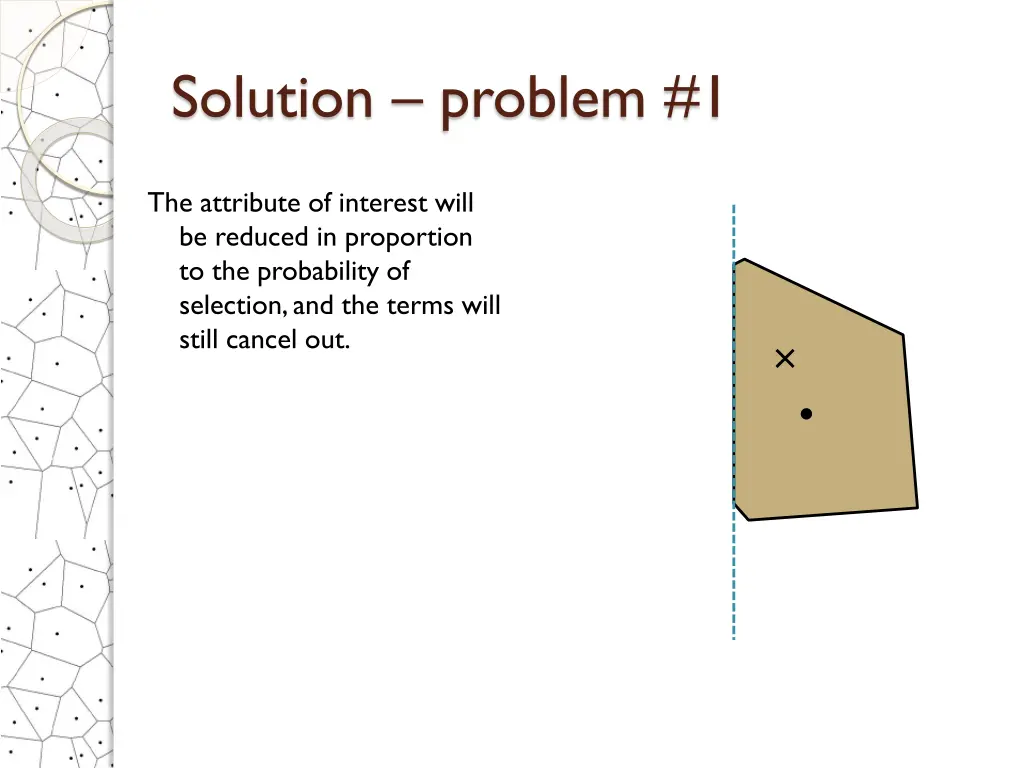 Solution – problem #1

The attribute of interest will be reduced in proportion to the probability of selection, and the terms will still cancel out.

×